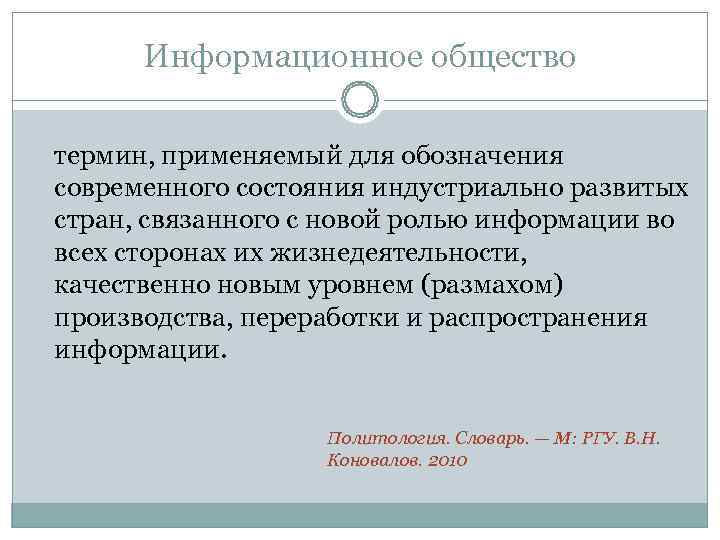 Информационное общество

термин, применяемый для обозначения современного состояния индустриально развитых стран, связанного с новой ролью информации во всех сторонах их жизнедеятельности, качественно новым уровнем (размахом) производства, переработки и распространения информации.

Политология. Словарь. — М: РГУ. В.Н. Коновалов. 2010